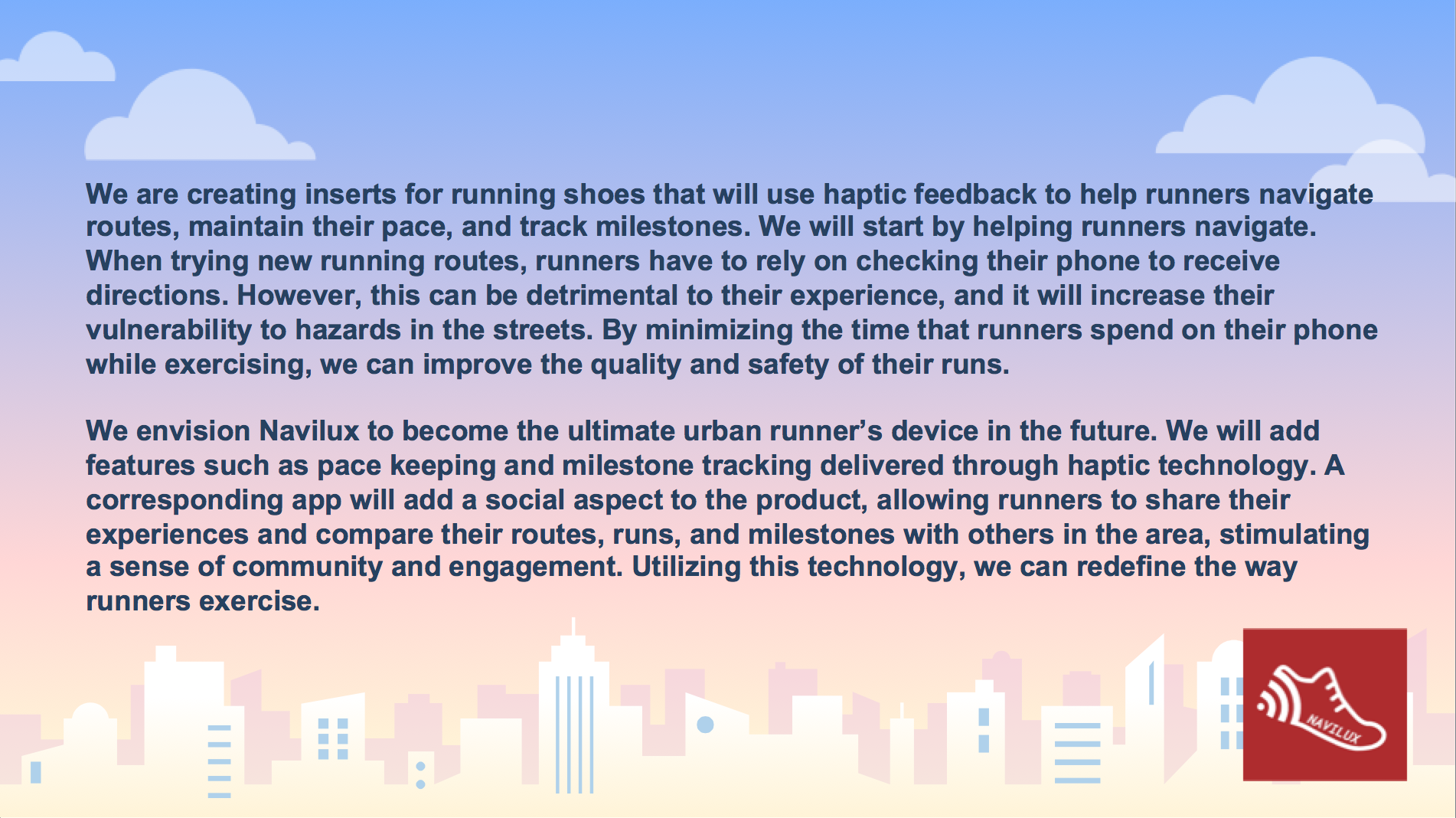 We are creating inserts for running shoes that will use haptic feedback to help runners navigate routes, maintain their pace, and track milestones. We will start by helping runners navigate. When trying new running routes, runners have to rely on checking their phone to receive directions. However, this can be detrimental to their experience, and it will increase their vulnerability to hazards in the streets. By minimizing the time that runners spend on their phone while exercising, we can improve the quality and safety of their runs.

We envision Navilux to become the ultimate urban runner's device in the future. We will add features such as pace keeping and milestone tracking delivered through haptic technology. A corresponding app will add a social aspect to the product, allowing runners to share their experiences and compare their routes, runs, and milestones with others in the area, stimulating a sense of community and engagement. Utilizing this technology, we can redefine the way runners exercise.

NAVILUX